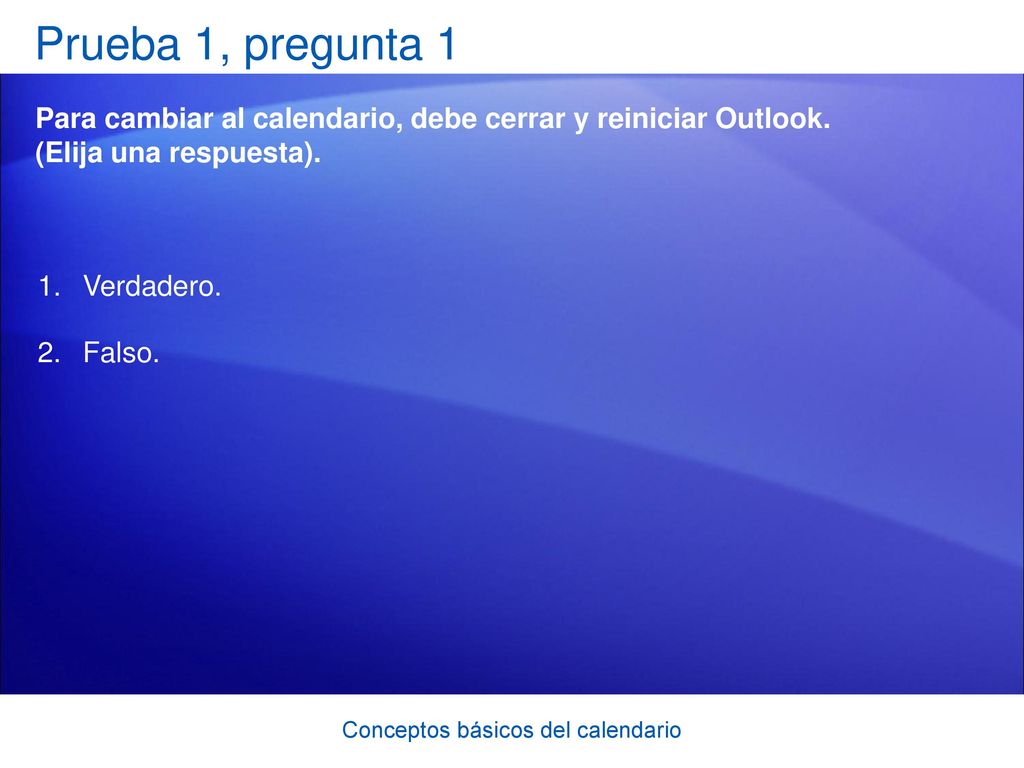 Prueba 1, pregunta 1

Para cambiar al calendario, debe cerrar y reiniciar Outlook. (Elija una respuesta).

1. Verdadero.

2. Falso.

Conceptos básicos del calendario